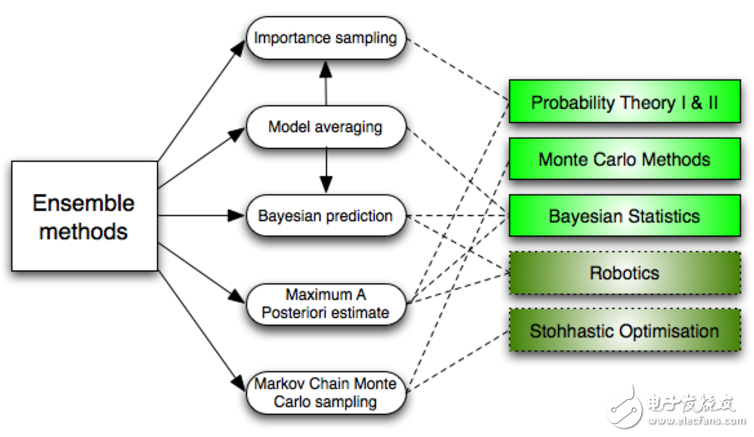 Ensemble methods

Importance sampling

Model averaging

Bayesian prediction

Maximum A Posteriori estimate

Markov Chain Monte Carlo sampling

Probability Theory I & II

Monte Carlo Methods

Bayesian Statistics

Robotics

Stohhastic Optimisation

电子发烧友
www.elecfans.com